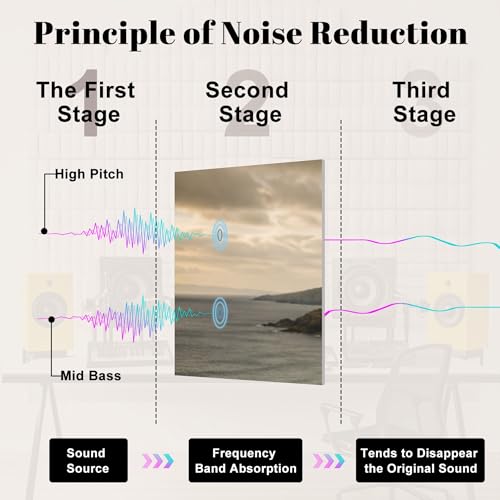 Principle of Noise Reduction

1
The First Stage

2
Second Stage

3
Third Stage

High Pitch

Mid Bass

Sound Source

Frequency Band Absorption

Tends to Disappear the Original Sound